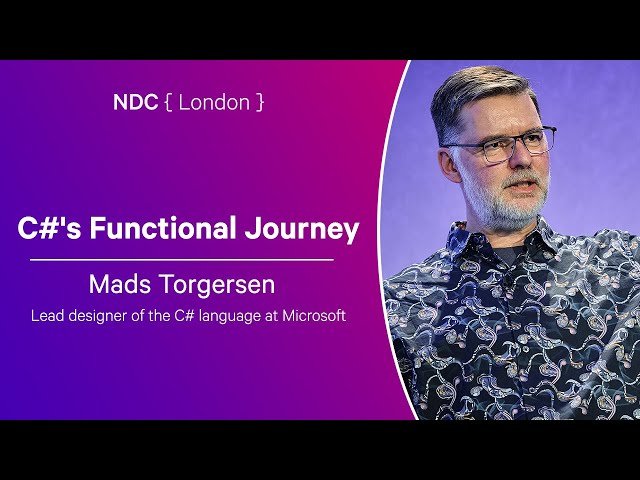 NDC { London }

C#'s Functional Journey

Mads Torgersen

Lead designer of the C# language at Microsoft